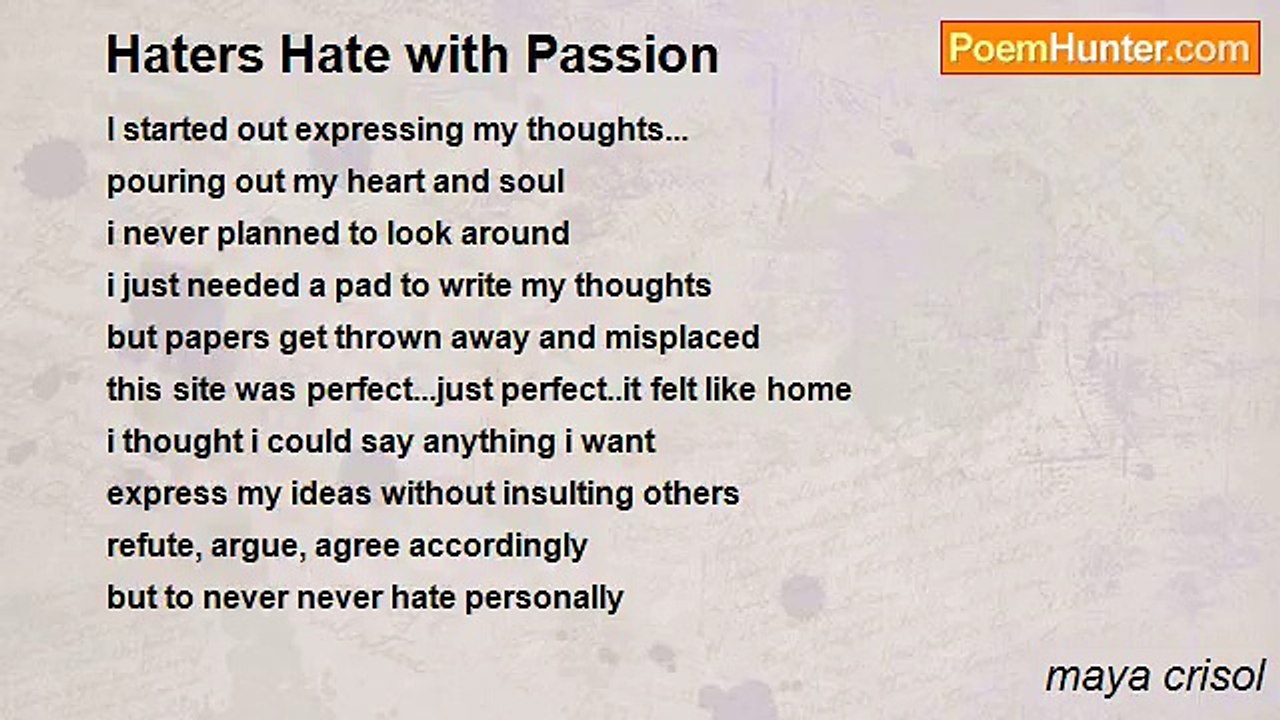 Haters Hate with Passion

PoemHunter.com

I started out expressing my thoughts...
pouring out my heart and soul
i never planned to look around
i just needed a pad to write my thoughts
but papers get thrown away and misplaced
this site was perfect...just perfect..it felt like home
i thought i could say anything i want
express my ideas without insulting others
refute, argue, agree accordingly
but to never never hate personally

maya crisol